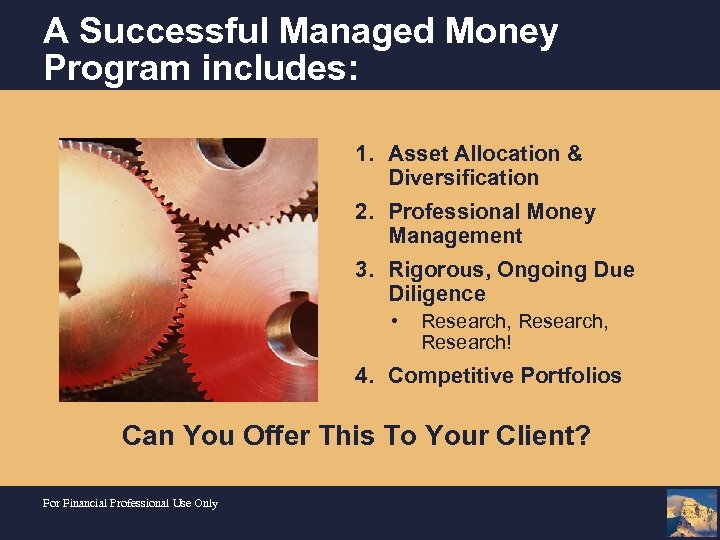 A Successful Managed Money Program includes:

1. Asset Allocation & Diversification
2. Professional Money Management
3. Rigorous, Ongoing Due Diligence
   • Research, Research, Research!
4. Competitive Portfolios

Can You Offer This To Your Client?

For Financial Professional Use Only